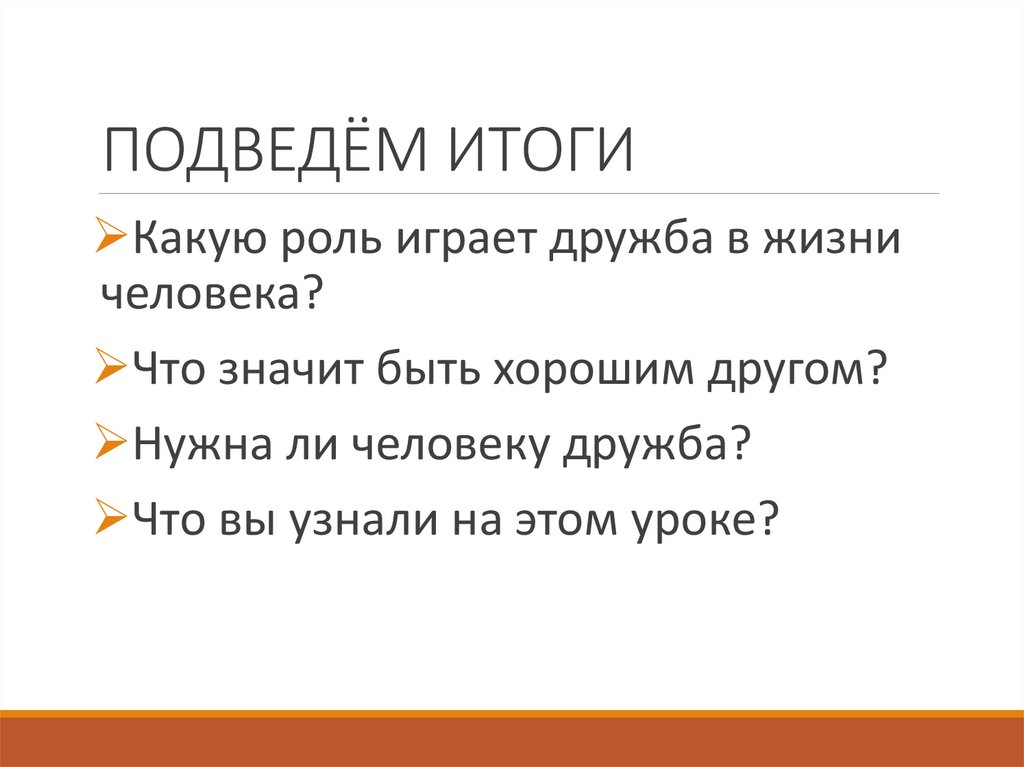 ПОДВЕДЁМ ИТОГИ

➢Какую роль играет дружба в жизни человека?

➢Что значит быть хорошим другом?

➢Нужна ли человеку дружба?

➢Что вы узнали на этом уроке?